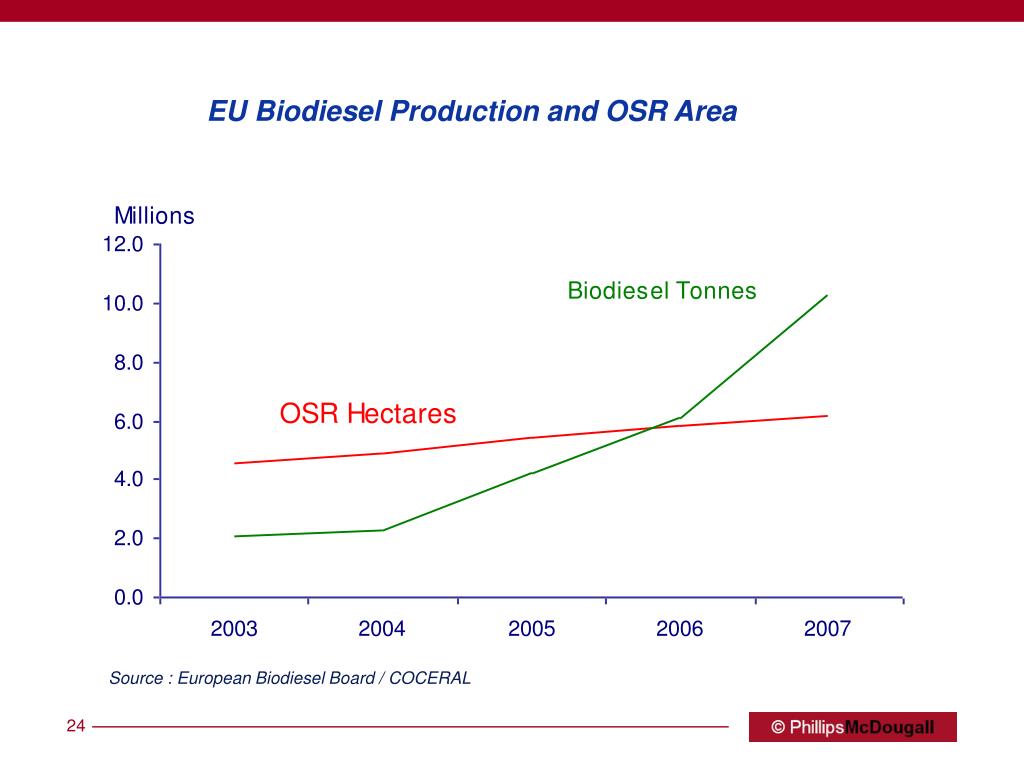 EU Biodiesel Production and OSR Area

Millions

12.0
10.0
8.0
6.0
4.0
2.0
0.0

Biodiesel Tonnes

OSR Hectares

2003 2004 2005 2006 2007

Source : European Biodiesel Board / COCERAL

24

© PhillipsMcDougall